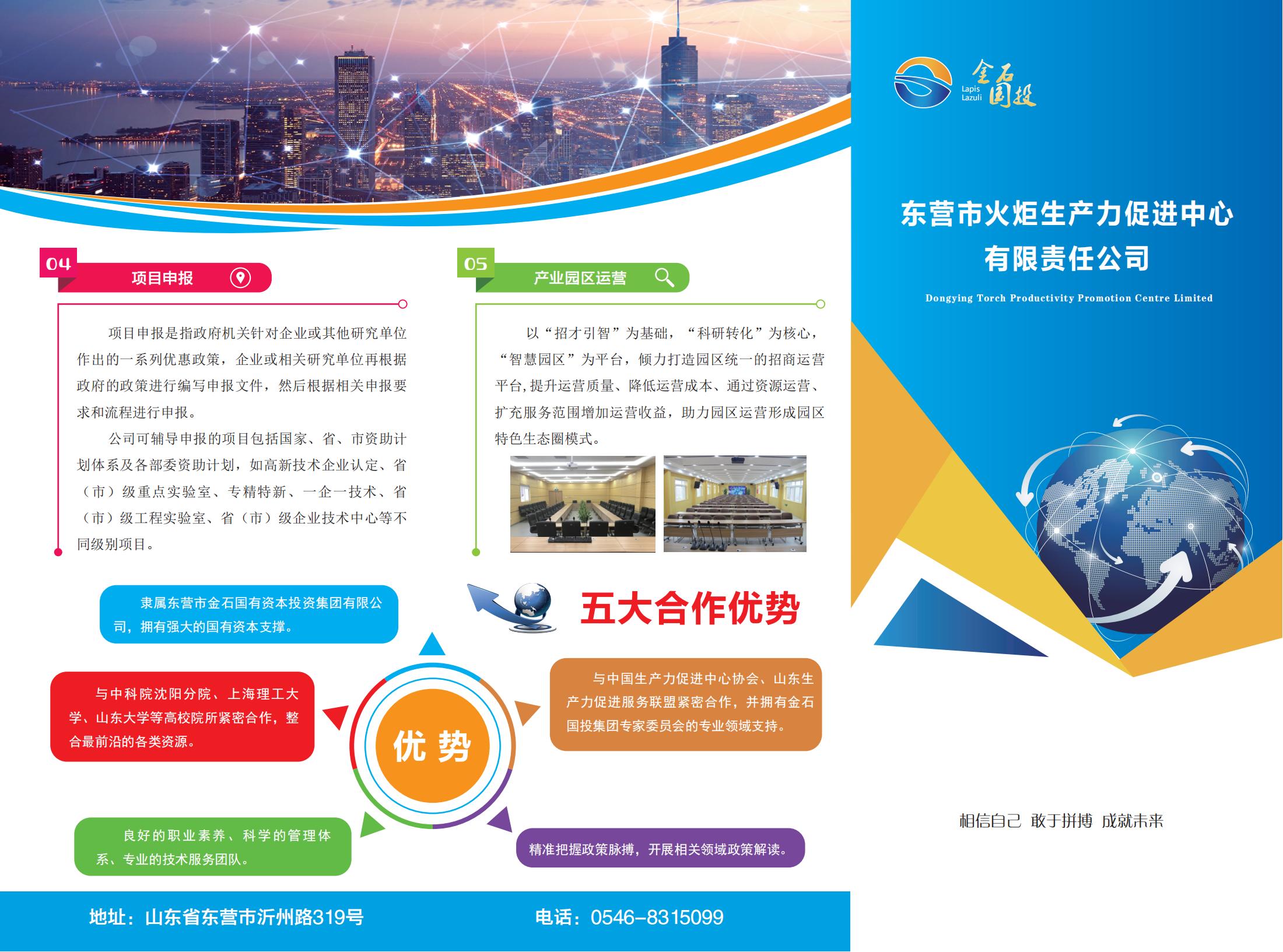 04 项目申报

项目申报是指政府机关针对企业或其他研究单位作出的一系列优惠政策，企业或相关研究单位再根据政府的政策进行编写申报文件，然后根据相关申报要求和流程进行申报。

公司可辅导申报的项目包括国家、省、市资助计划体系及各部委资助计划，如高新技术企业认定、省（市）级重点实验室、专精特新、一企一技术、省（市）级工程实验室、省（市）级企业技术中心等不同级别项目。

05 产业园区运营

以“招才引智”为基础，“科研转化”为核心，“智慧园区”为平台，倾力打造园区统一的招商运营平台，提升运营质量、降低运营成本、通过资源运营、扩充服务范围增加运营收益，助力园区运营形成园区特色生态圈模式。

五大合作优势

隶属东营市金石国有资本投资集团有限公司，拥有强大的国有资本支撑。

与中科院沈阳分院、上海理工大学、山东大学等高校院所紧密合作，整合最前沿的各类资源。

优势

与中国生产力促进中心协会、山东生产力促进服务联盟紧密合作，并拥有金石国投集团专家委员会的专业领域支持。

良好的职业素养、科学的管理体系、专业的技术服务团队。

精准把握政策脉搏，开展相关领域政策解读。

地址：山东省东营市沂州路319号

电话：0546-8315099

Lapis Lazuli 金石国投

东营市火炬生产力促进中心有限责任公司

Dongying Torch Productivity Promotion Centre Limited

相信自己 敢于拼搏 成就未来